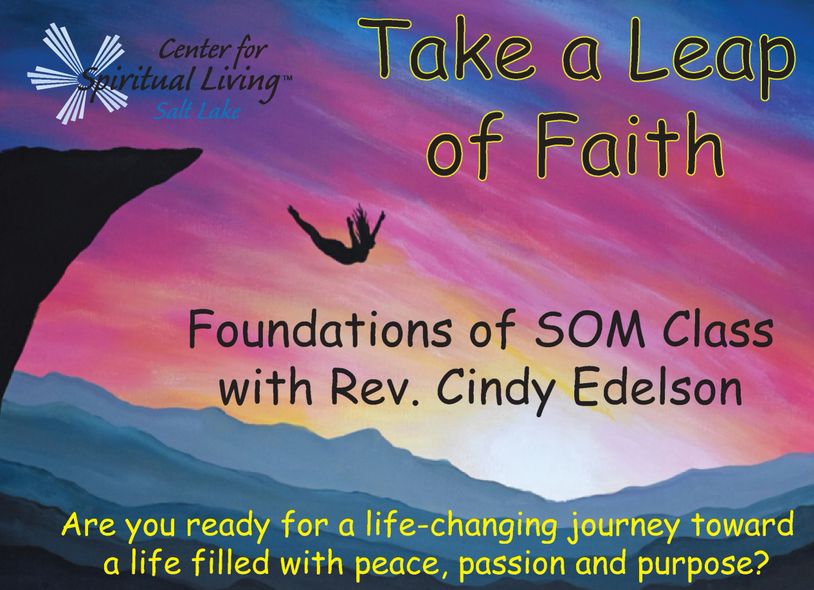 Center for Spiritual Living™
Salt Lake

Take a Leap of Faith

Foundations of SOM Class with Rev. Cindy Edelson

Are you ready for a life-changing journey toward a life filled with peace, passion and purpose?